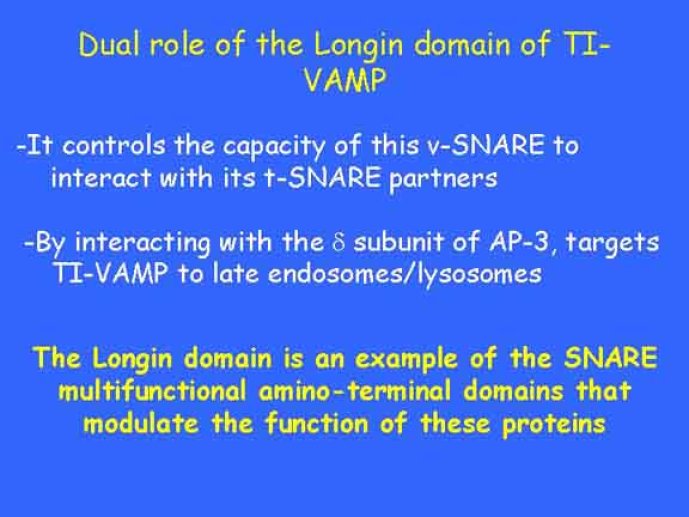 Dual role of the Longin domain of TI-VAMP

-It controls the capacity of this v-SNARE to interact with its t-SNARE partners

-By interacting with the $\delta$ subunit of AP-3, targets TI-VAMP to late endosomes/lysosomes

The Longin domain is an example of the SNARE multifunctional amino-terminal domains that modulate the function of these proteins